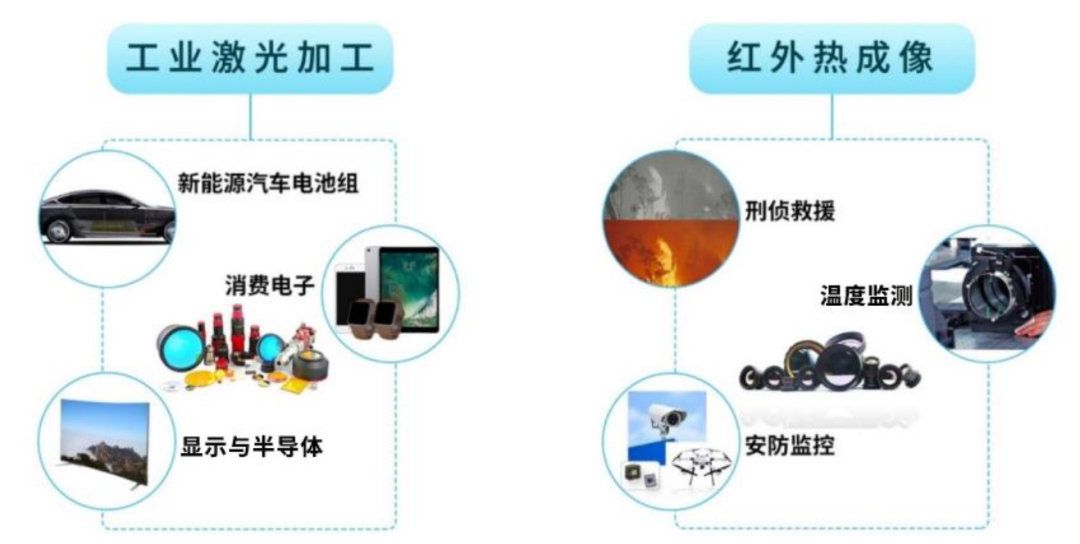 工业激光加工

新能源汽车电池组

消费电子

显示与半导体

红外热成像

刑侦救援

温度监测

安防监控